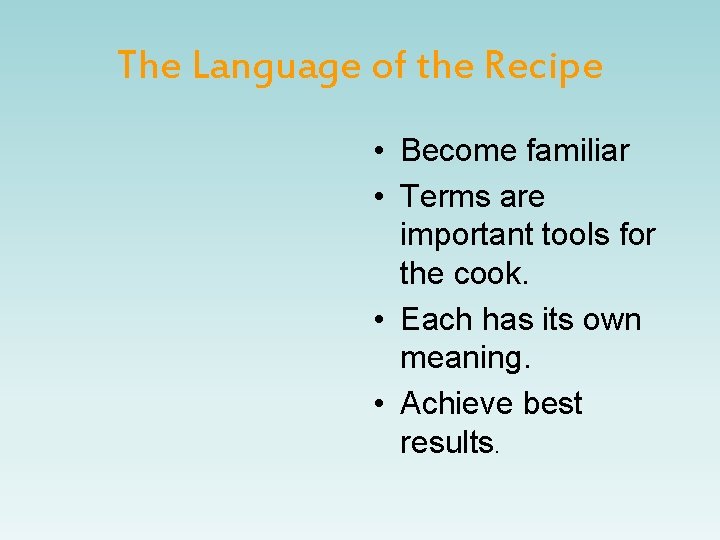 The Language of the Recipe

• Become familiar
• Terms are important tools for the cook.
• Each has its own meaning.
• Achieve best results.